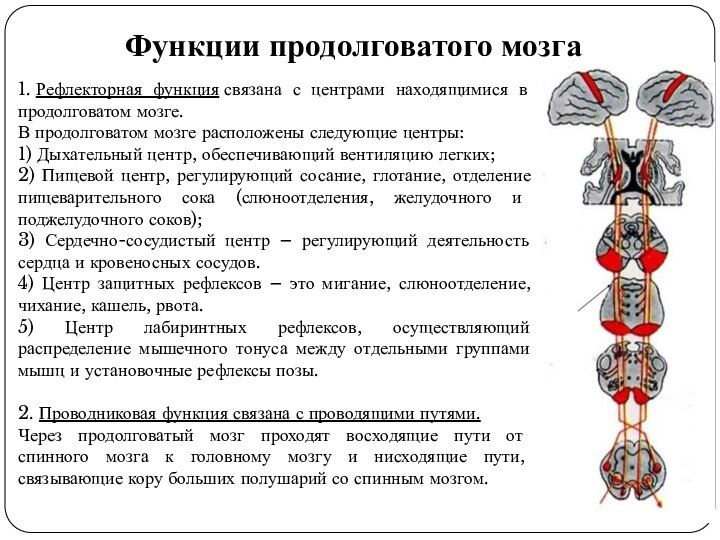 Функции продолговатого мозга

1. Рефлекторная функция связана с центрами находящимися в продолговатом мозге.
В продолговатом мозге расположены следующие центры:
1) Дыхательный центр, обеспечивающий вентиляцию легких;
2) Пищевой центр, регулирующий сосание, глотание, отделение пищеварительного сока (слюноотделения, желудочного и поджелудочного соков);
3) Сердечно-сосудистый центр – регулирующий деятельность сердца и кровеносных сосудов.
4) Центр защитных рефлексов – это мигание, слюноотделение, чихание, кашель, рвота.
5) Центр лабиринтных рефлексов, осуществляющий распределение мышечного тонуса между отдельными группами мышц и установочные рефлексы позы.

2. Проводниковая функция связана с проводящими путями.
Через продолговатый мозг проходят восходящие пути от спинного мозга к головному мозгу и нисходящие пути, связывающие кору больших полушарий со спинным мозгом.